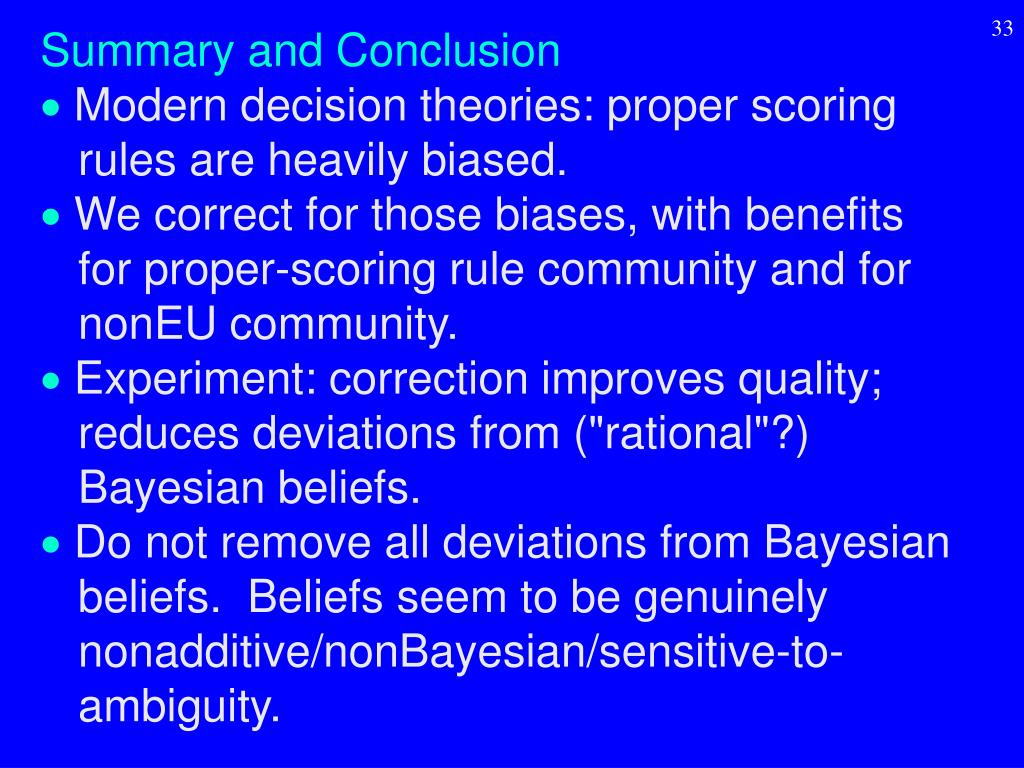 33

Summary and Conclusion

• Modern decision theories: proper scoring rules are heavily biased.

• We correct for those biases, with benefits for proper-scoring rule community and for nonEU community.

• Experiment: correction improves quality; reduces deviations from ("rational"?) Bayesian beliefs.

• Do not remove all deviations from Bayesian beliefs.  Beliefs seem to be genuinely nonadditive/nonBayesian/sensitive-to-ambiguity.